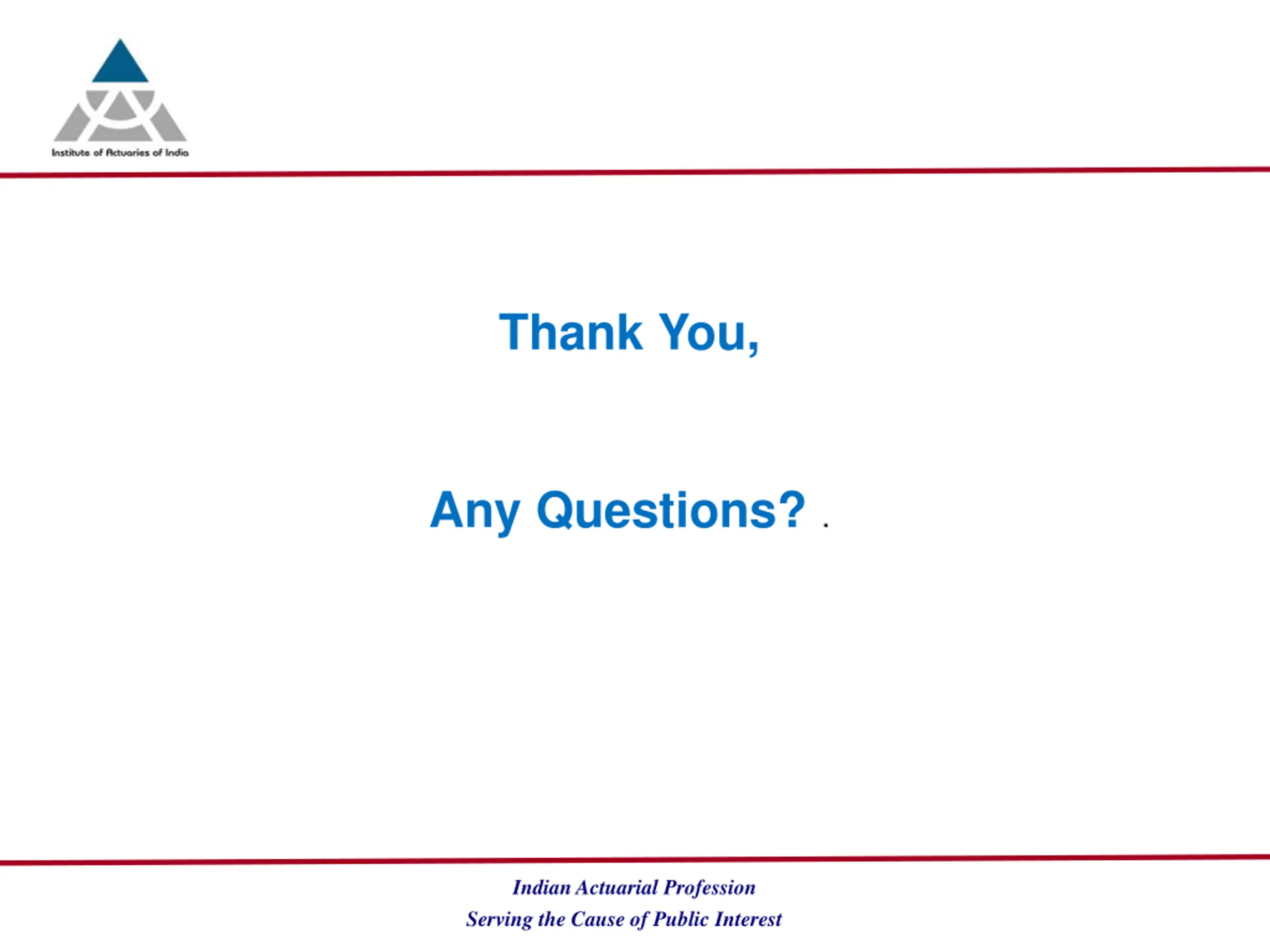 Institute of Actuaries of India

Thank You,

Any Questions? .

Indian Actuarial Profession
Serving the Cause of Public Interest